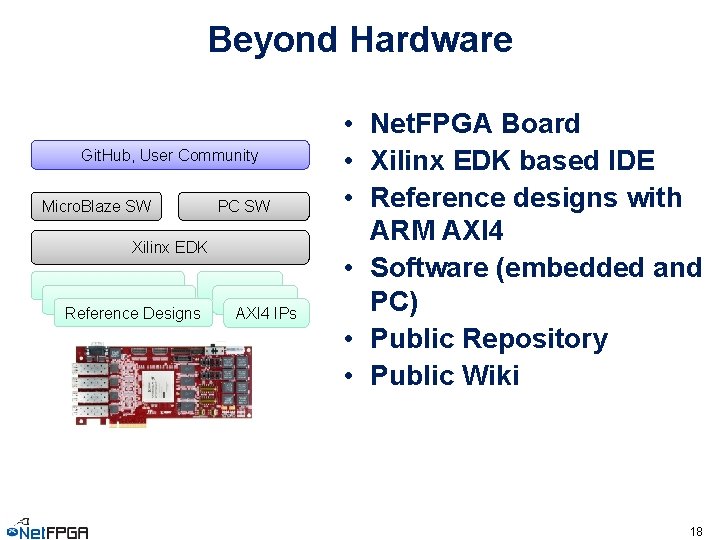 Beyond Hardware

GitHub, User Community

MicroBlaze SW

PC SW

Xilinx EDK

Reference Designs

AXI4 IPs

• NetFPGA Board
• Xilinx EDK based IDE
• Reference designs with ARM AXI4
• Software (embedded and PC)
• Public Repository
• Public Wiki

NetFPGA

18